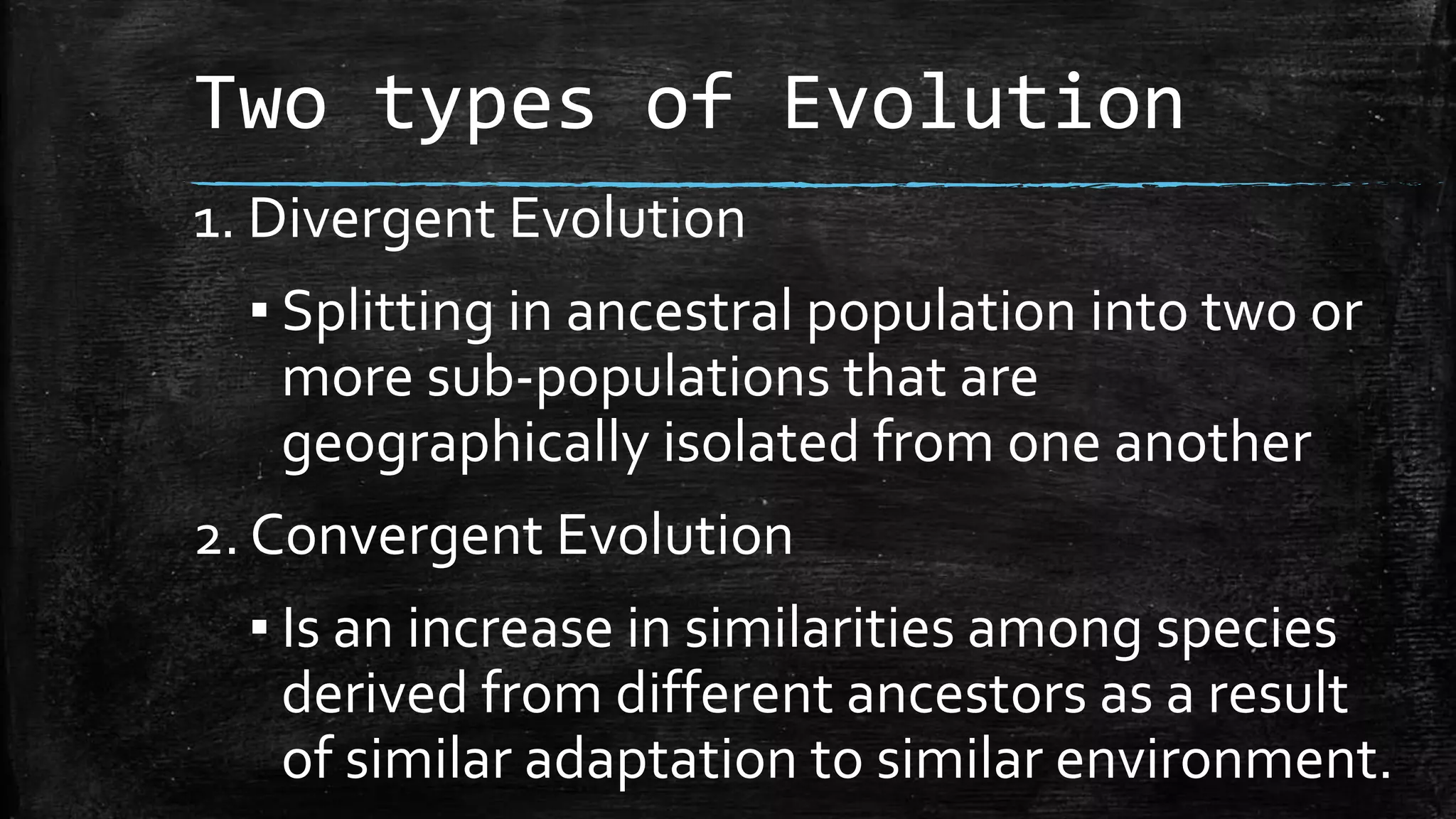 Two types of Evolution

1. Divergent Evolution

▪ Splitting in ancestral population into two or more sub-populations that are geographically isolated from one another

2. Convergent Evolution

▪ Is an increase in similarities among species derived from different ancestors as a result of similar adaptation to similar environment.